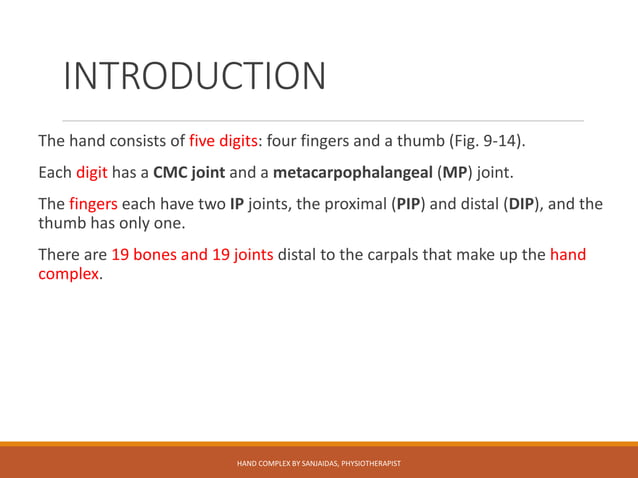 INTRODUCTION

The hand consists of five digits: four fingers and a thumb (Fig. 9-14).

Each digit has a CMC joint and a metacarpophalangeal (MP) joint.

The fingers each have two IP joints, the proximal (PIP) and distal (DIP), and the thumb has only one.

There are 19 bones and 19 joints distal to the carpals that make up the hand complex.

HAND COMPLEX BY SANJAIDAS, PHYSIOTHERAPIST